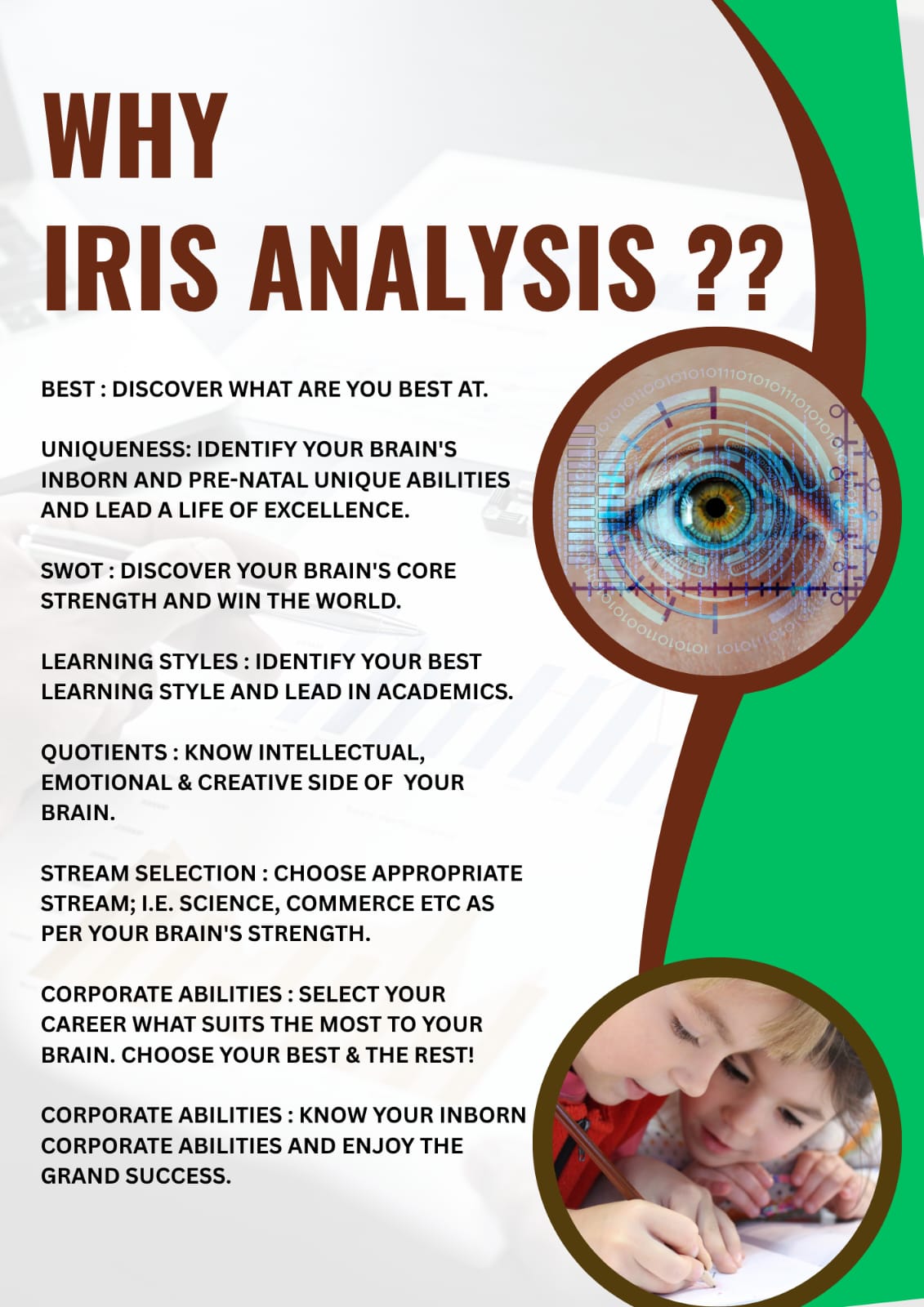 WHY
IRIS ANALYSIS ??

BEST : DISCOVER WHAT ARE YOU BEST AT.

UNIQUENESS: IDENTIFY YOUR BRAIN'S INBORN AND PRE-NATAL UNIQUE ABILITIES AND LEAD A LIFE OF EXCELLENCE.

SWOT : DISCOVER YOUR BRAIN'S CORE STRENGTH AND WIN THE WORLD.

LEARNING STYLES : IDENTIFY YOUR BEST LEARNING STYLE AND LEAD IN ACADEMICS.

QUOTIENTS : KNOW INTELLECTUAL, EMOTIONAL & CREATIVE SIDE OF YOUR BRAIN.

STREAM SELECTION : CHOOSE APPROPRIATE STREAM; I.E. SCIENCE, COMMERCE ETC AS PER YOUR BRAIN'S STRENGTH.

CORPORATE ABILITIES : SELECT YOUR CAREER WHAT SUITS THE MOST TO YOUR BRAIN. CHOOSE YOUR BEST & THE REST!

CORPORATE ABILITIES : KNOW YOUR INBORN CORPORATE ABILITIES AND ENJOY THE GRAND SUCCESS.